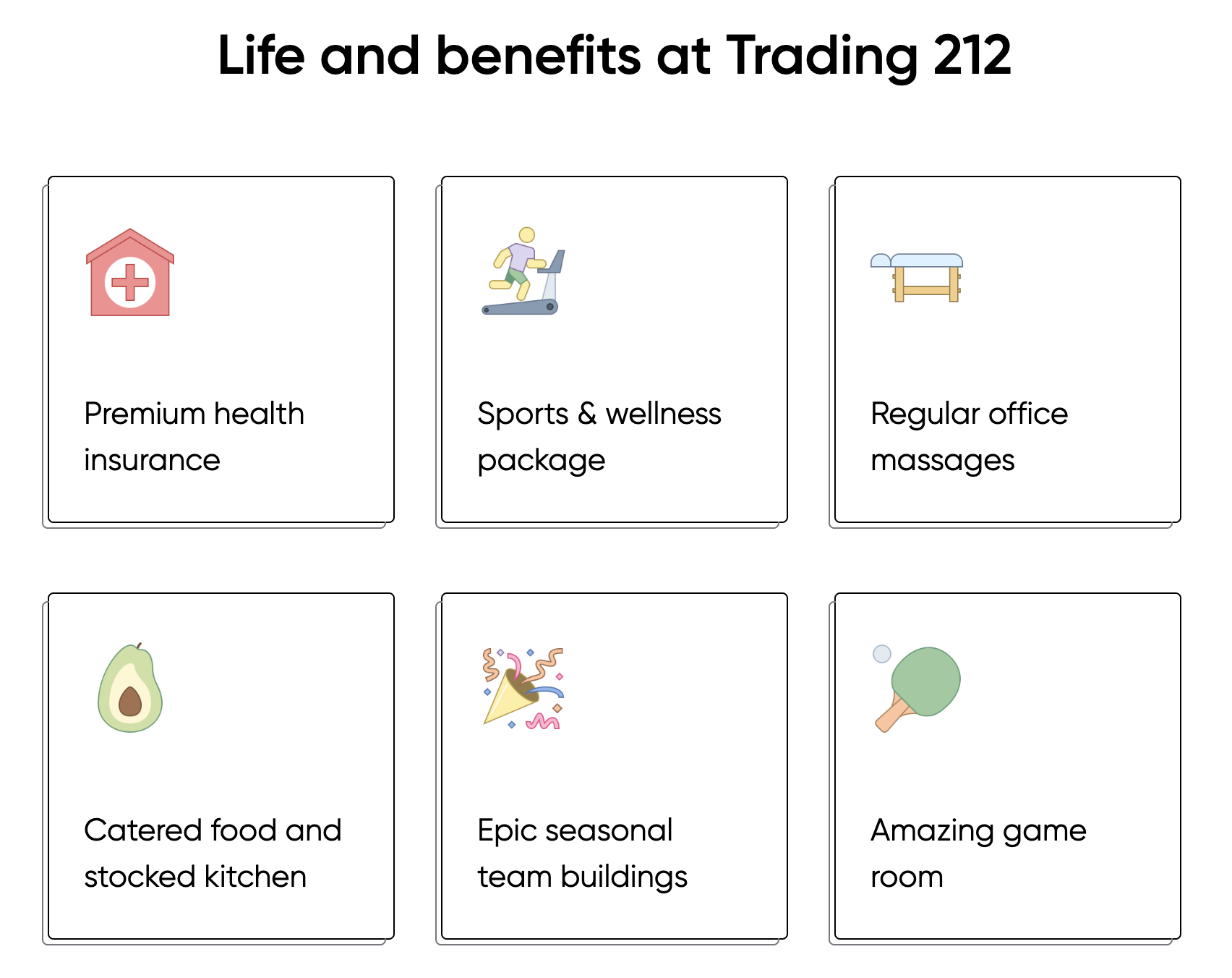 Life and benefits at Trading 212

Premium health insurance

Sports & wellness package

Regular office massages

Catered food and stocked kitchen

Epic seasonal team buildings

Amazing game room